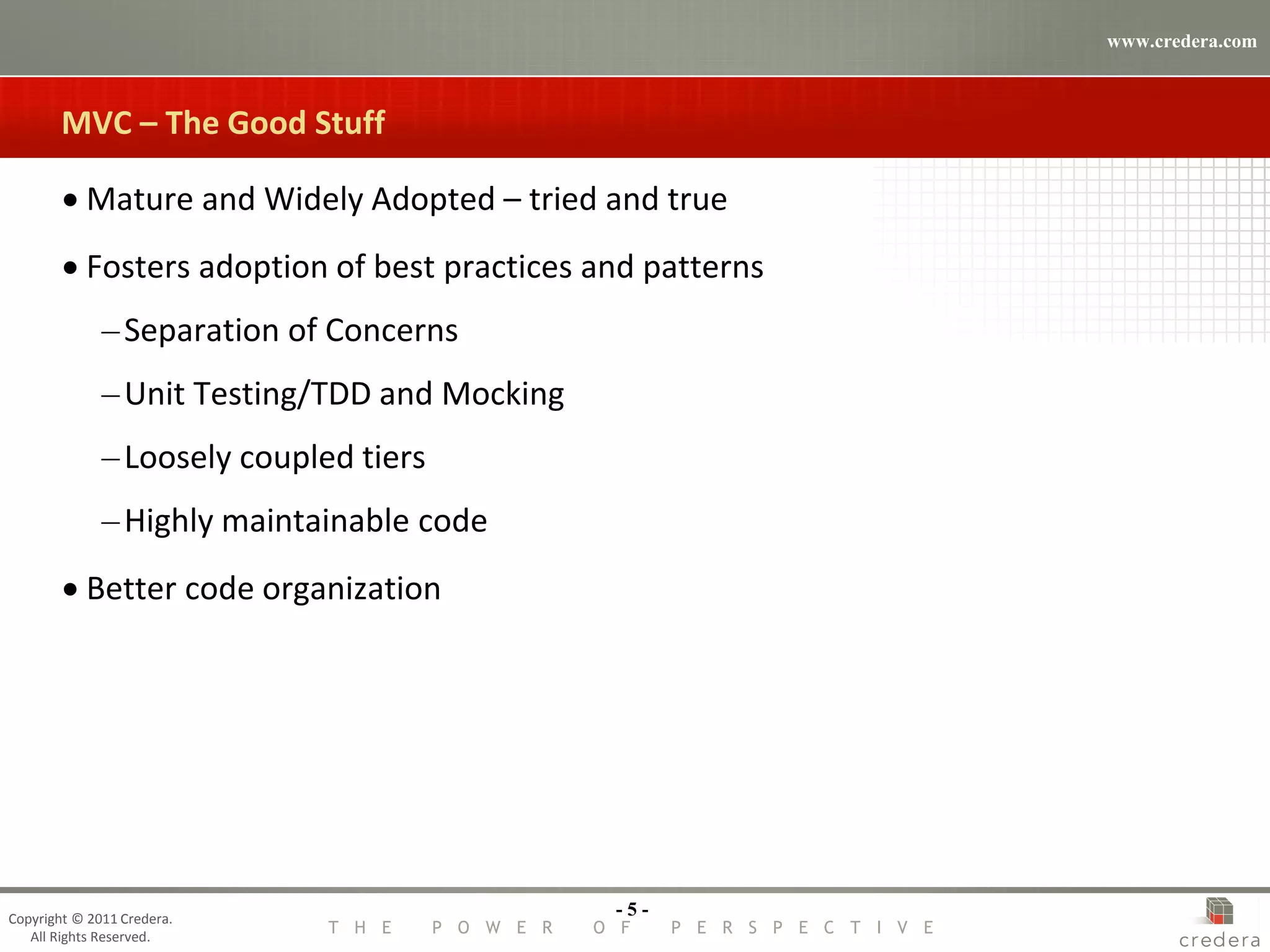 www.credera.com

MVC – The Good Stuff

• Mature and Widely Adopted – tried and true

• Fosters adoption of best practices and patterns

– Separation of Concerns

– Unit Testing/TDD and Mocking

– Loosely coupled tiers

– Highly maintainable code

• Better code organization

Copyright © 2011 Credera.
All Rights Reserved.

- 5 -

THE POWER OF PERSPECTIVE

credera